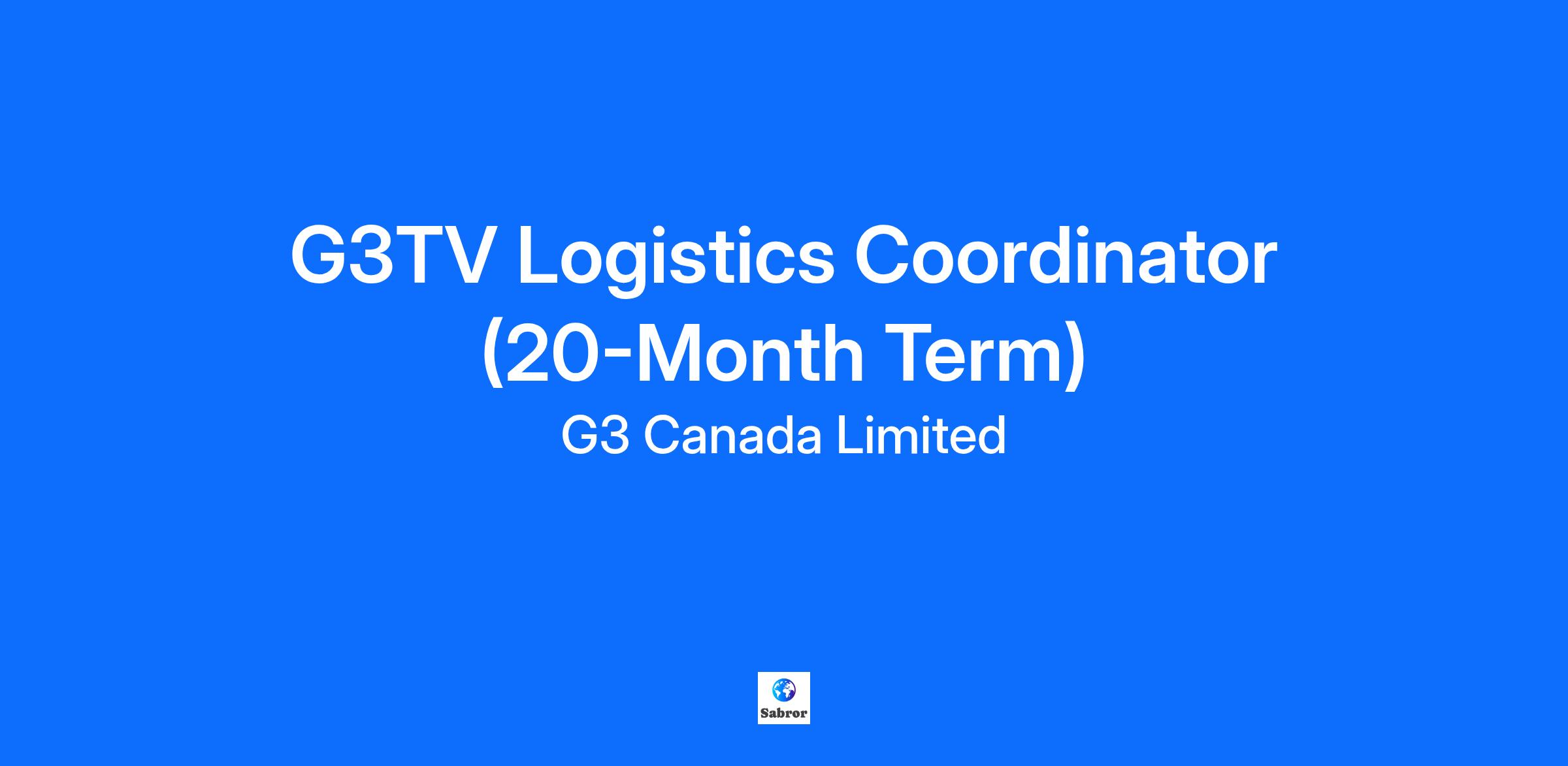 G3TV Logistics Coordinator (20-Month Term)

G3 Canada Limited

Sabror